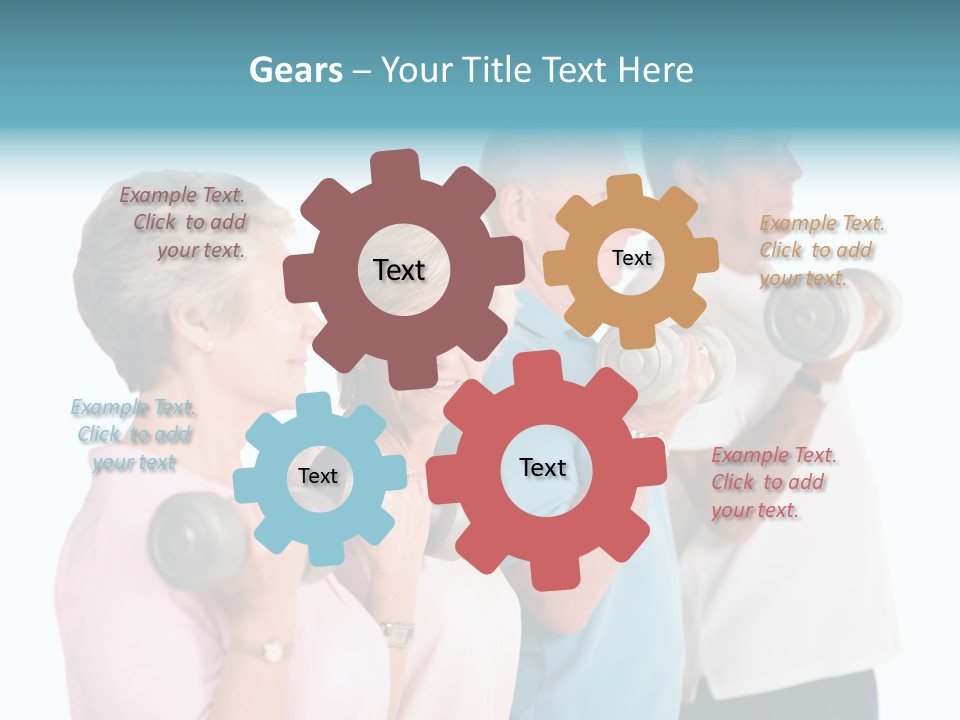 Gears – Your Title Text Here

Example Text. Click to add your text.

Text

Text

Example Text. Click to add your text.

Example Text. Click to add your text

Text

Text

Example Text. Click to add your text.